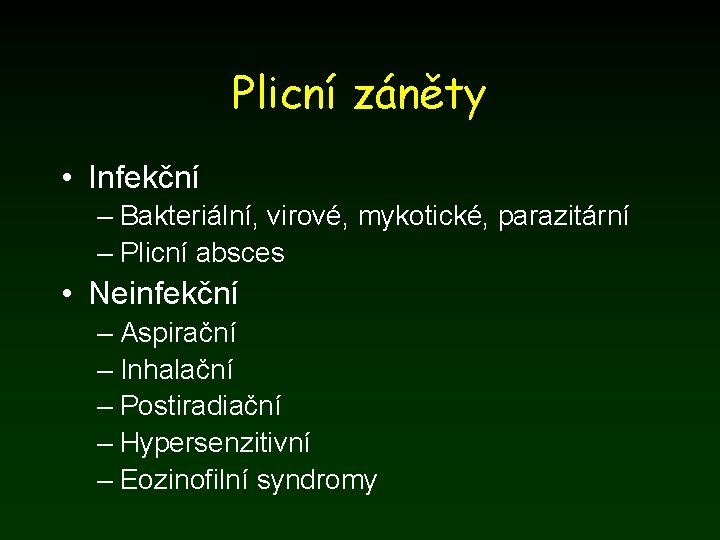 Plicní záněty

• Infekční
– Bakteriální, virové, mykotické, parazitární
– Plicní absces

• Neinfekční
– Aspirační
– Inhalační
– Postiradiační
– Hypersenzitivní
– Eozinofilní syndromy